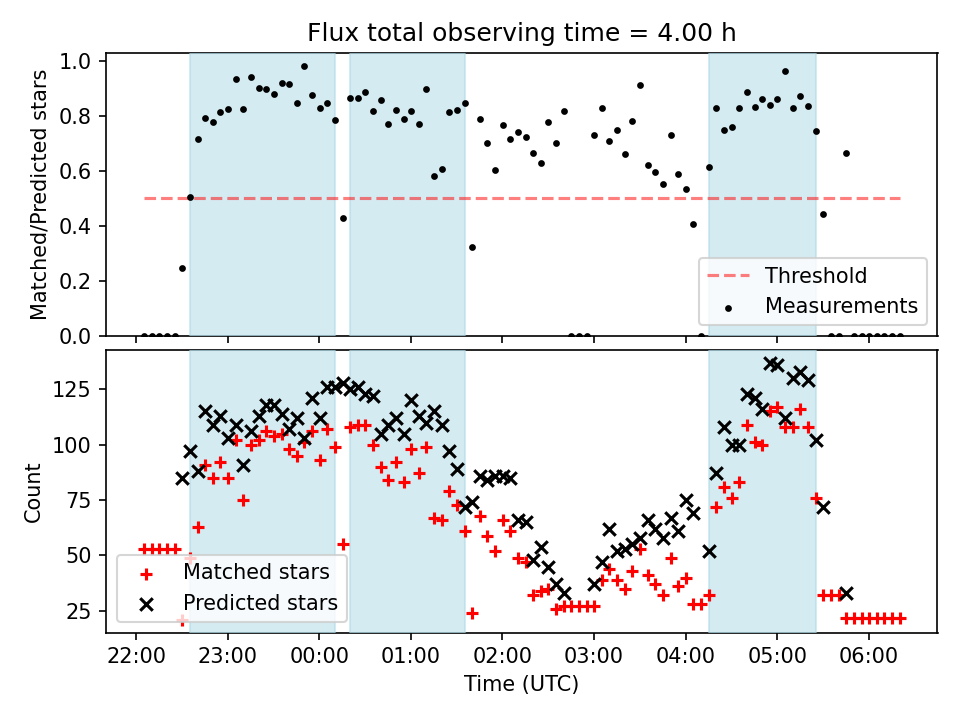 Flux total observing time = 4.00 h

Matched/Predicted stars

1.0
0.8
0.6
0.4
0.2
0.0

Threshold
Measurements

Count

125
100
75
50
25

Matched stars
Predicted stars

22:00
23:00
00:00
01:00
02:00
03:00
04:00
05:00
06:00

Time (UTC)